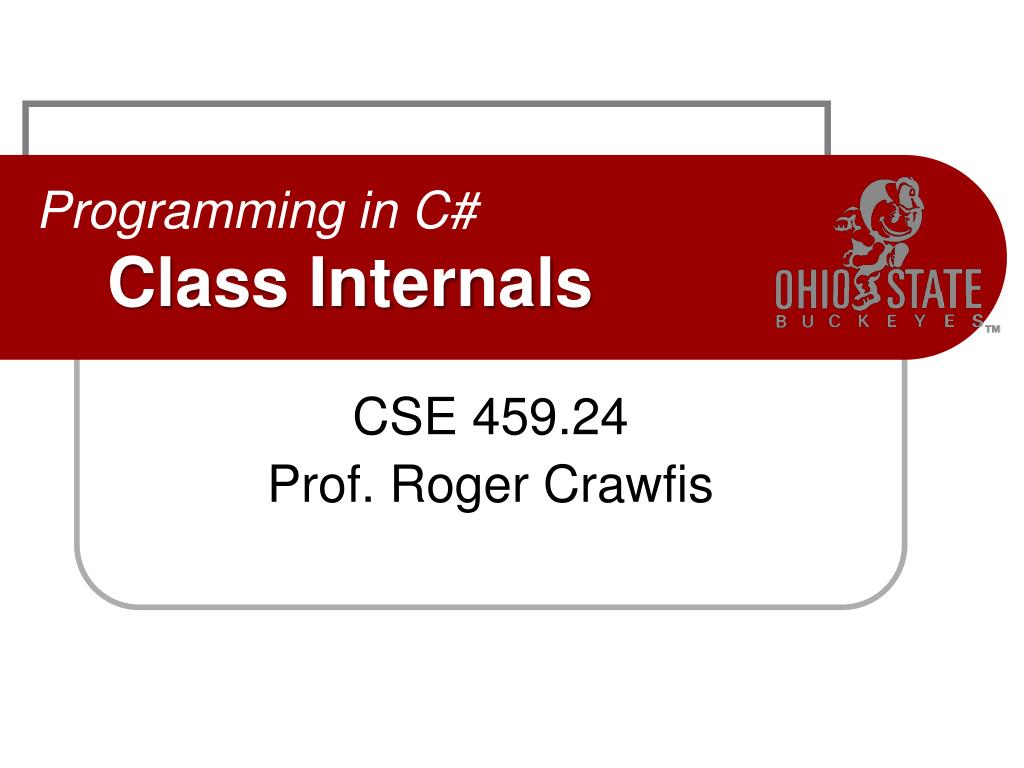 Programming in C#
Class Internals

OHIO STATE
BUCKEYES™

CSE 459.24
Prof. Roger Crawfis